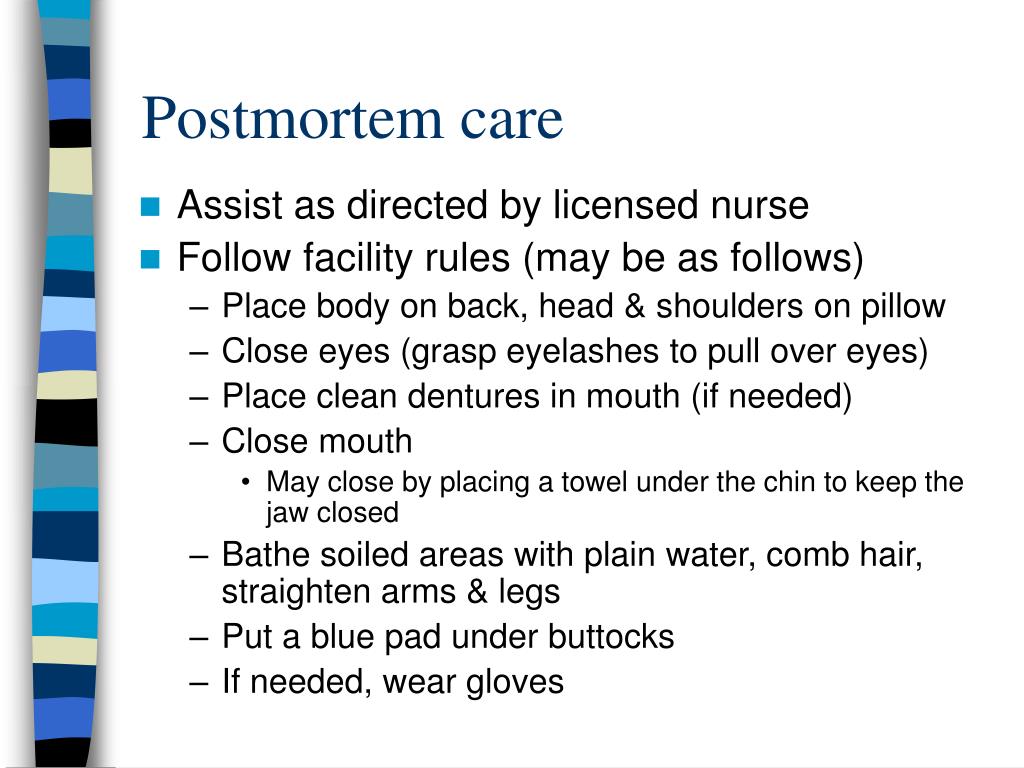 Postmortem care

- Assist as directed by licensed nurse
- Follow facility rules (may be as follows)
  – Place body on back, head & shoulders on pillow
  – Close eyes (grasp eyelashes to pull over eyes)
  – Place clean dentures in mouth (if needed)
  – Close mouth
    • May close by placing a towel under the chin to keep the jaw closed
  – Bathe soiled areas with plain water, comb hair, straighten arms & legs
  – Put a blue pad under buttocks
  – If needed, wear gloves